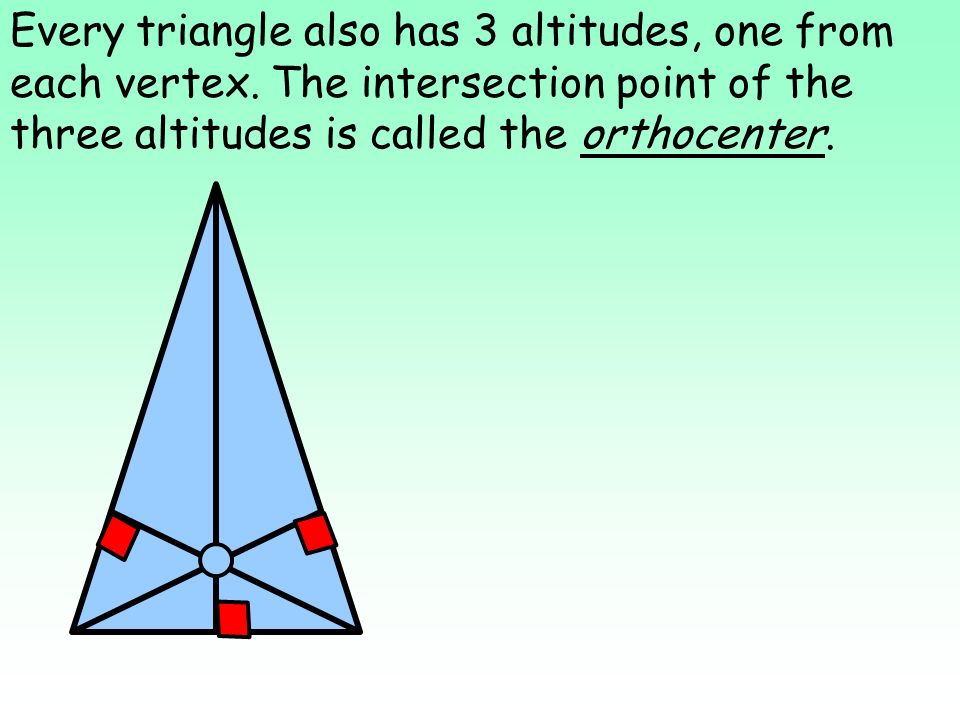 Every triangle also has 3 altitudes, one from each vertex. The intersection point of the three altitudes is called the orthocenter.